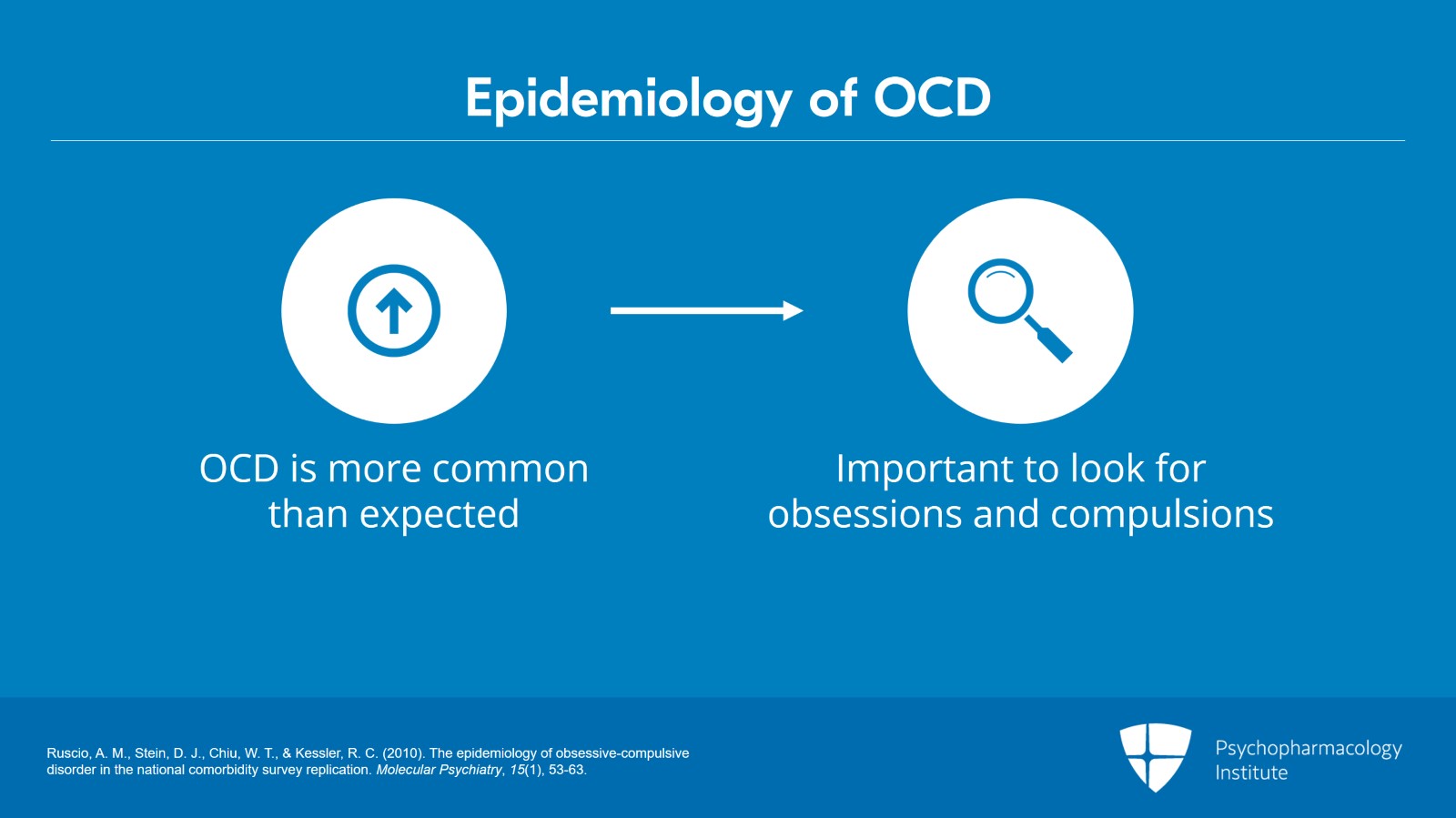 Epidemiology of OCD

OCD is more common than expected

Important to look for obsessions and compulsions

Ruscio, A. M., Stein, D. J., Chiu, W. T., & Kessler, R. C. (2010). The epidemiology of obsessive-compulsive disorder in the national comorbidity survey replication. Molecular Psychiatry, 15(1), 53-63.

Psychopharmacology Institute